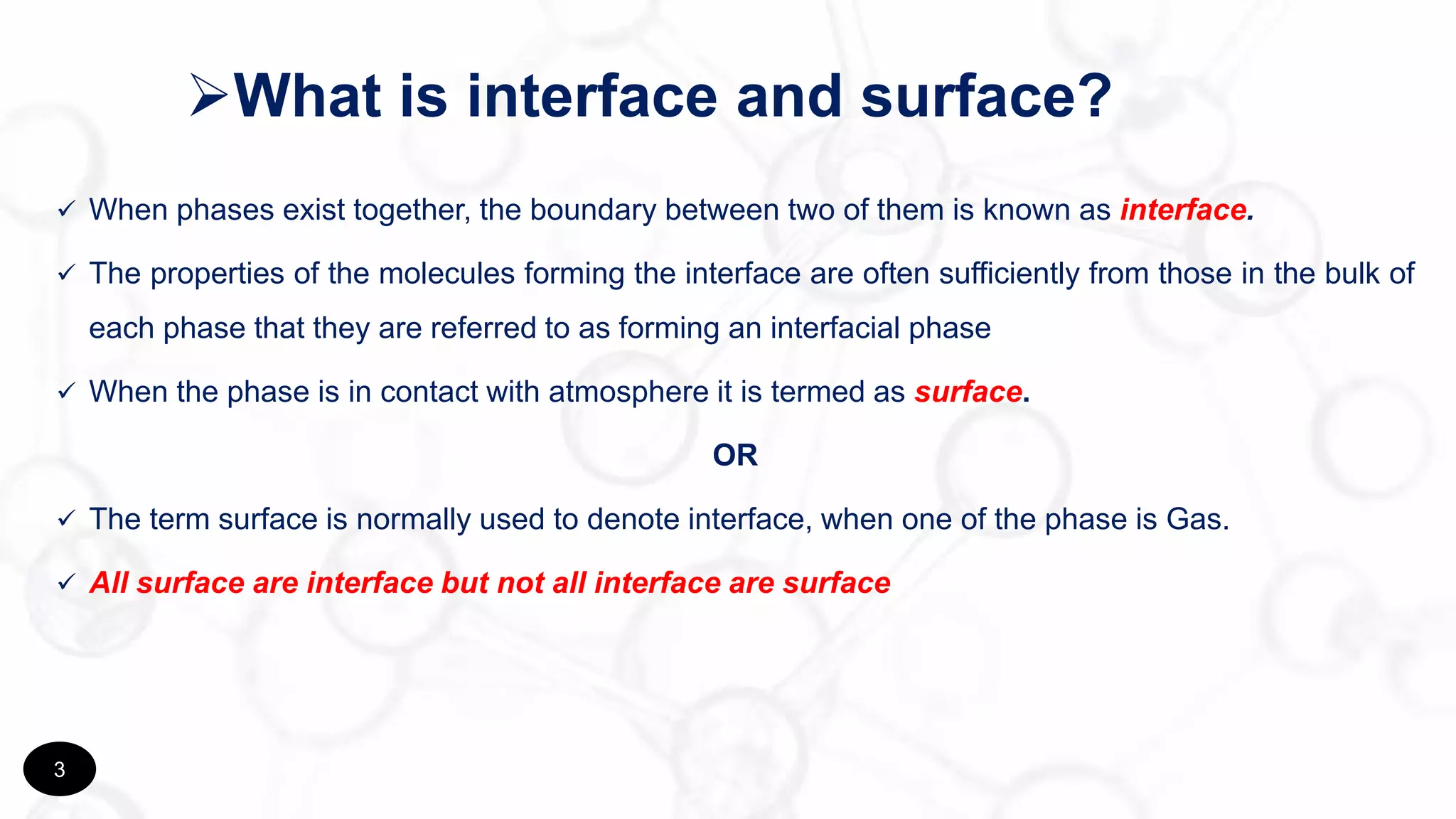 ➢What is interface and surface?

✓ When phases exist together, the boundary between two of them is known as interface.

✓ The properties of the molecules forming the interface are often sufficiently from those in the bulk of each phase that they are referred to as forming an interfacial phase

✓ When the phase is in contact with atmosphere it is termed as surface.

OR

✓ The term surface is normally used to denote interface, when one of the phase is Gas.

✓ All surface are interface but not all interface are surface

3